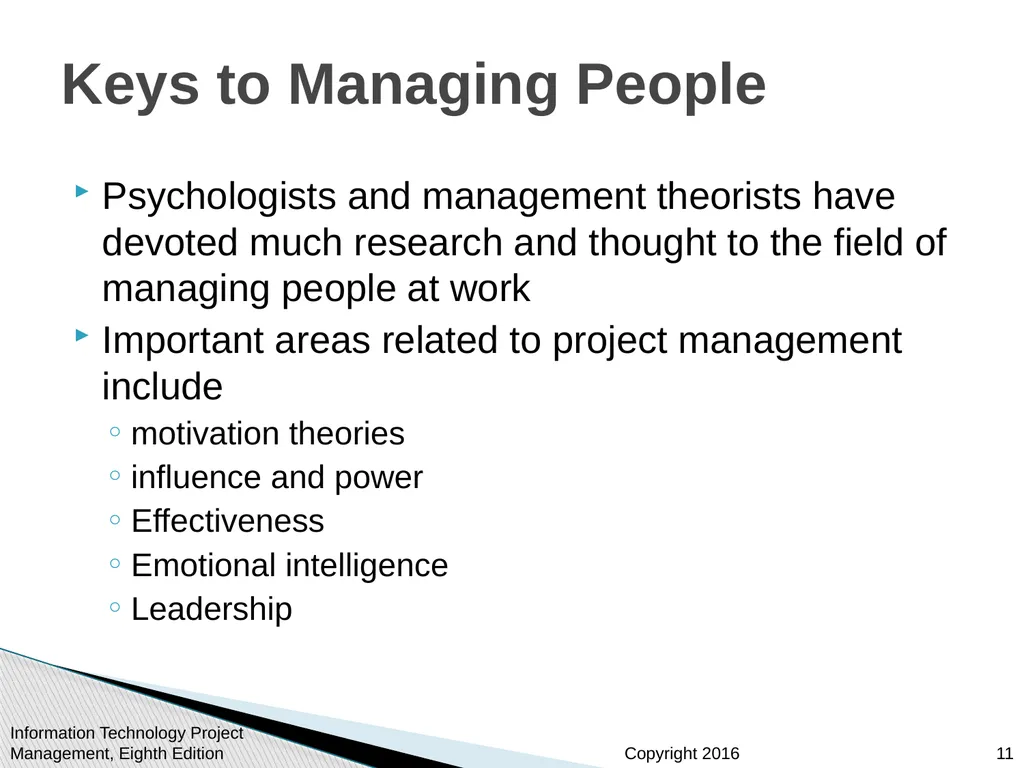 Keys to Managing People

Psychologists and management theorists have devoted much research and thought to the field of managing people at work

Important areas related to project management include

◦ motivation theories
◦ influence and power
◦ Effectiveness
◦ Emotional intelligence
◦ Leadership

Information Technology Project Management, Eighth Edition

Copyright 2016

11